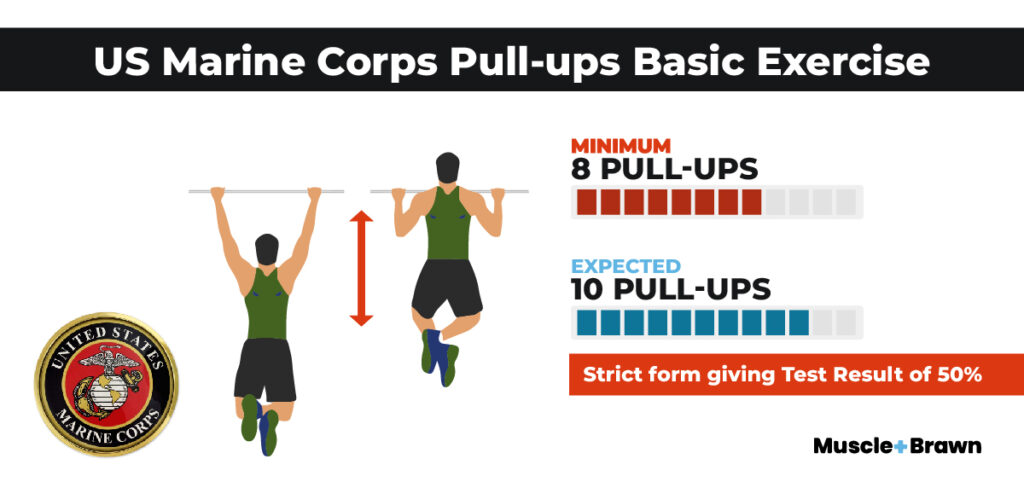 US Marine Corps Pull-ups Basic Exercise

UNITED STATES MARINE CORPS

MINIMUM
8 PULL-UPS

EXPECTED
10 PULL-UPS

Strict form giving Test Result of 50%

Muscle+Brawn